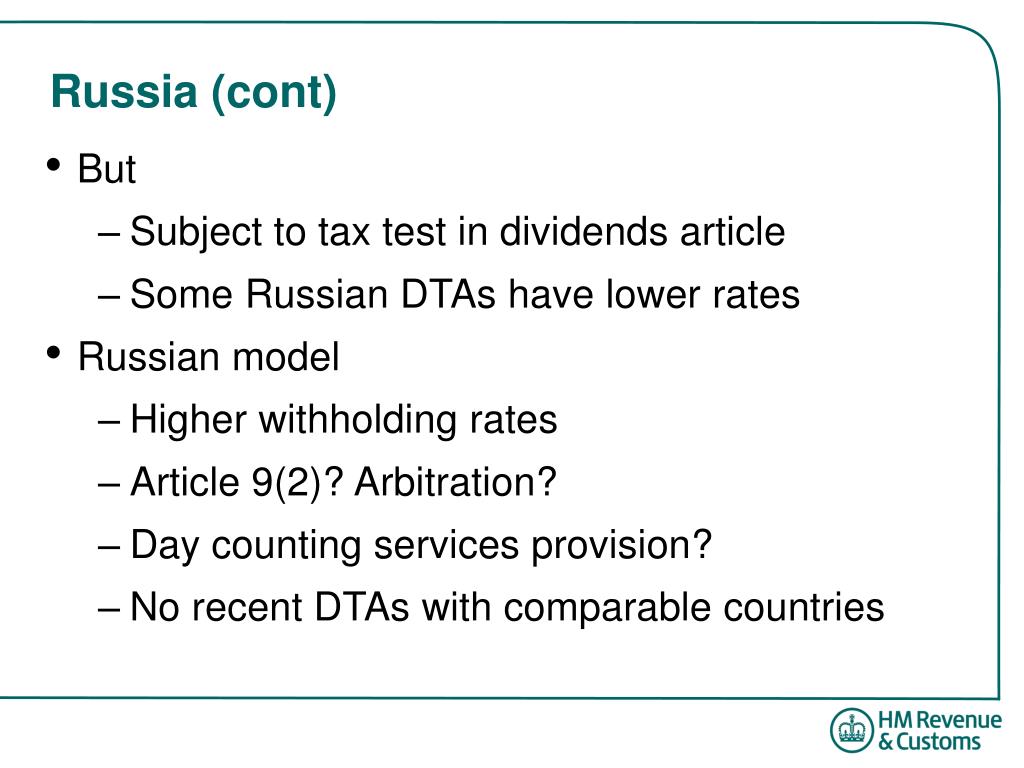 Russia (cont)

• But
– Subject to tax test in dividends article
– Some Russian DTAs have lower rates
• Russian model
– Higher withholding rates
– Article 9(2)? Arbitration?
– Day counting services provision?
– No recent DTAs with comparable countries

HM Revenue & Customs